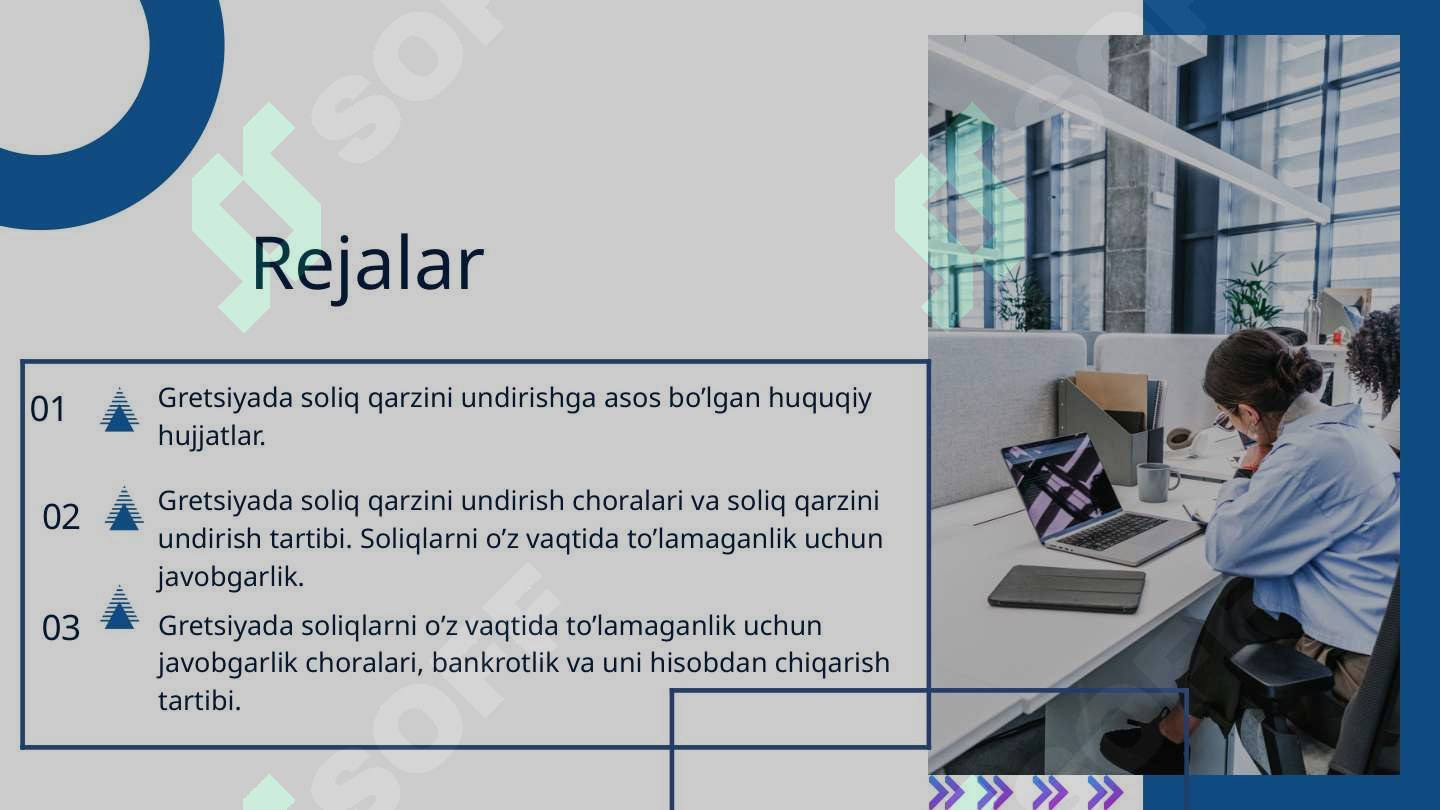 Rejalar

01 Gretsiyada soliq qarzini undirishga asos bo’lgan huquqiy hujjatlar.

02 Gretsiyada soliq qarzini undirish choralari va soliq qarzini undirish tartibi. Soliqlarni o’z vaqtida to’lamaganlik uchun javobgarlik.

03 Gretsiyada soliqlarni o’z vaqtida to’lamaganlik uchun javobgarlik choralari, bankrotlik va uni hisobdan chiqarish tartibi.